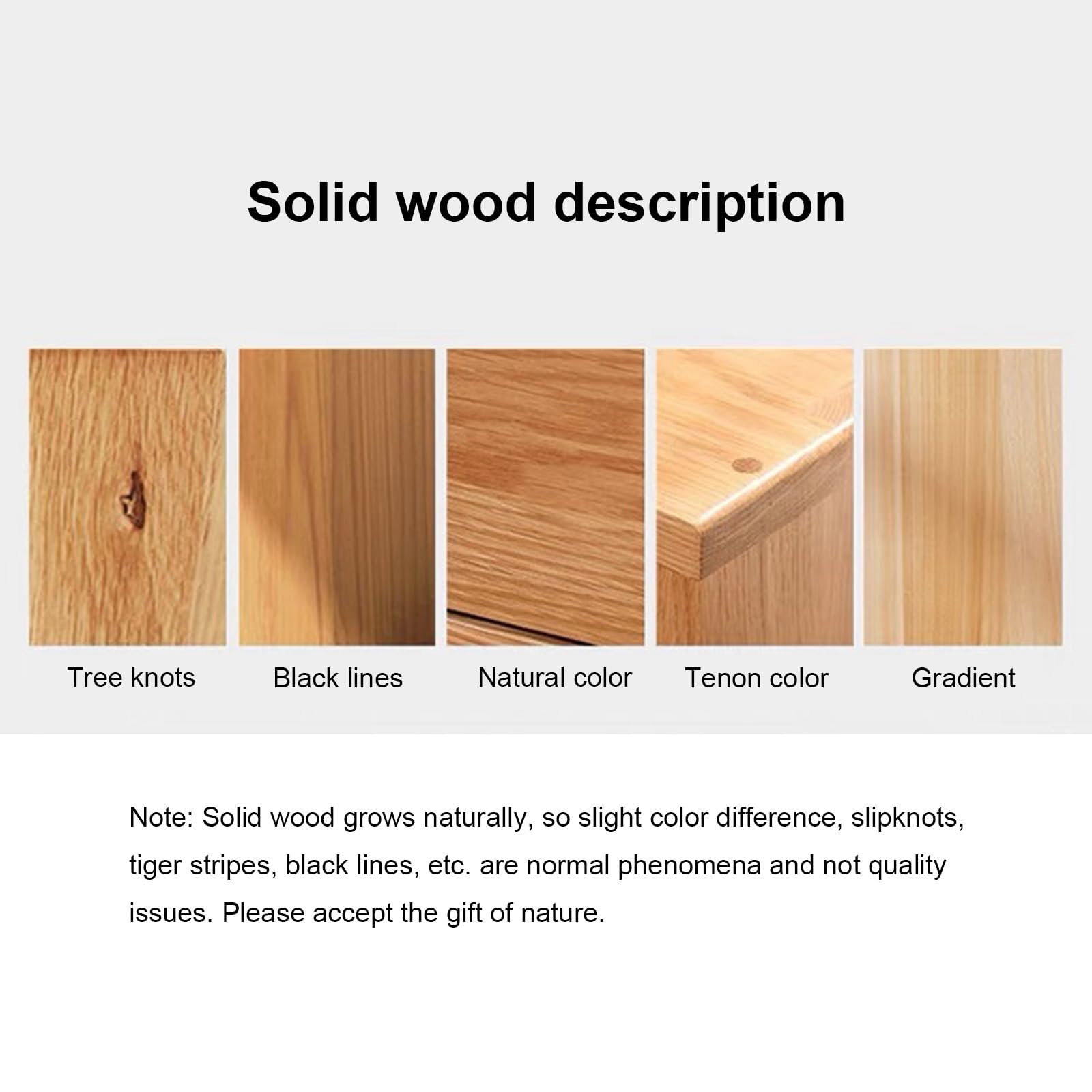 Solid wood description

Tree knots

Black lines

Natural color

Tenon color

Gradient

Note: Solid wood grows naturally, so slight color difference, slipknots, tiger stripes, black lines, etc. are normal phenomena and not quality issues. Please accept the gift of nature.